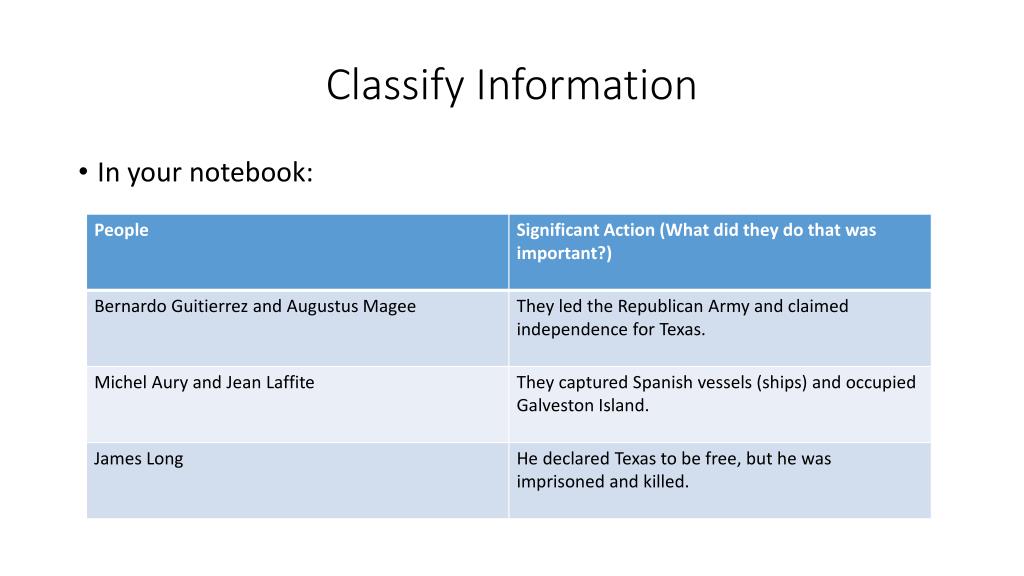 Classify Information

• In your notebook:

| People | Significant Action (What did they do that was important?) |
|---|---|
| Bernardo Guitierrez and Augustus Magee | They led the Republican Army and claimed independence for Texas. |
| Michel Aury and Jean Laffite | They captured Spanish vessels (ships) and occupied Galveston Island. |
| James Long | He declared Texas to be free, but he was imprisoned and killed. |